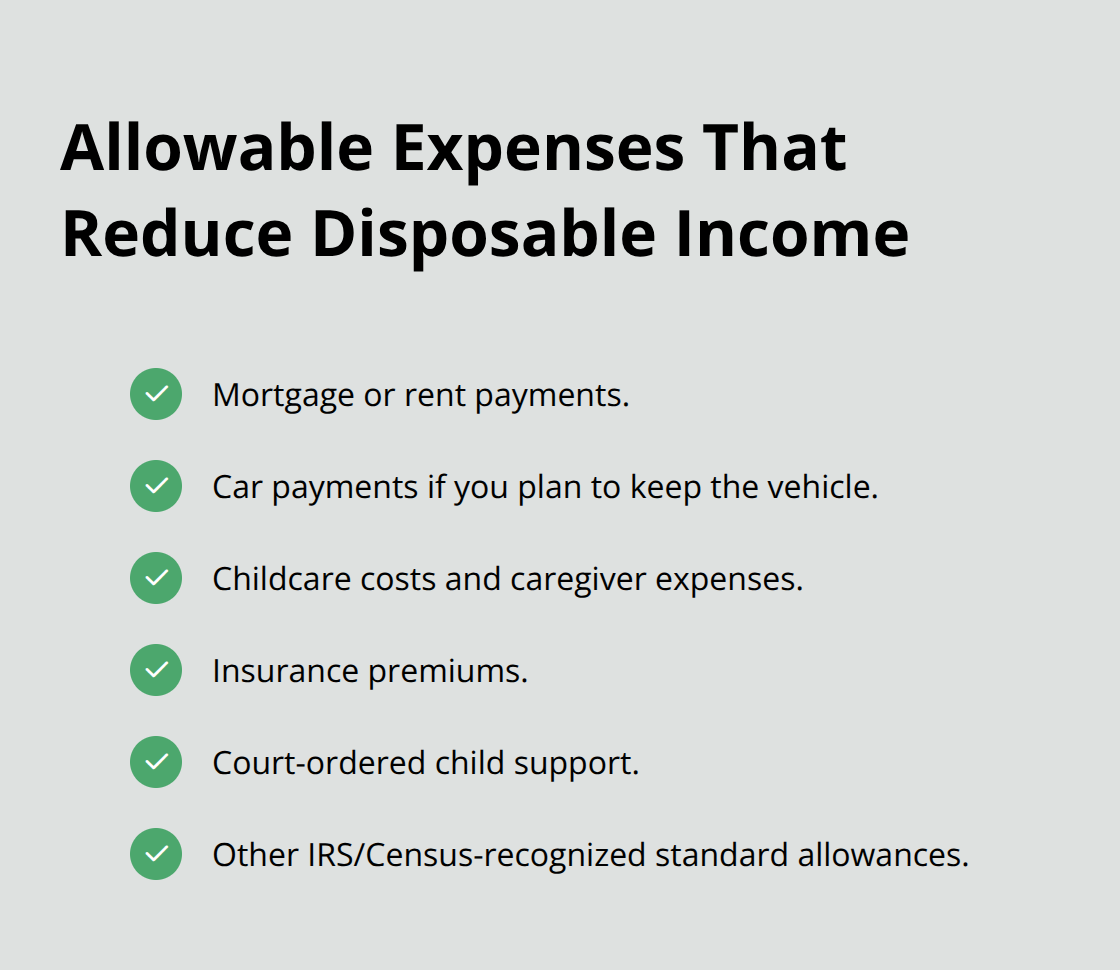 Allowable Expenses That Reduce Disposable Income

Mortgage or rent payments.

Car payments if you plan to keep the vehicle.

Childcare costs and caregiver expenses.

Insurance premiums.

Court-ordered child support.

Other IRS/Census-recognized standard allowances.